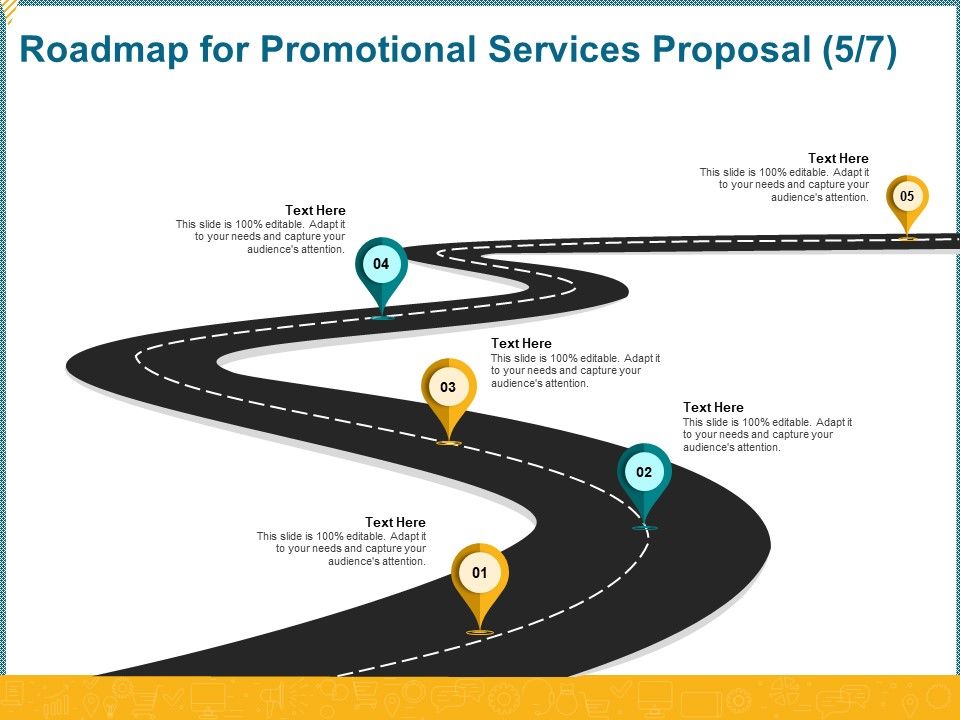 Roadmap for Promotional Services Proposal (5/7)

Text Here
This slide is 100% editable. Adapt it to your needs and capture your audience's attention.

05

Text Here
This slide is 100% editable. Adapt it to your needs and capture your audience's attention.

04

Text Here
This slide is 100% editable. Adapt it to your needs and capture your audience's attention.

03

Text Here
This slide is 100% editable. Adapt it to your needs and capture your audience's attention.

02

Text Here
This slide is 100% editable. Adapt it to your needs and capture your audience's attention.

01